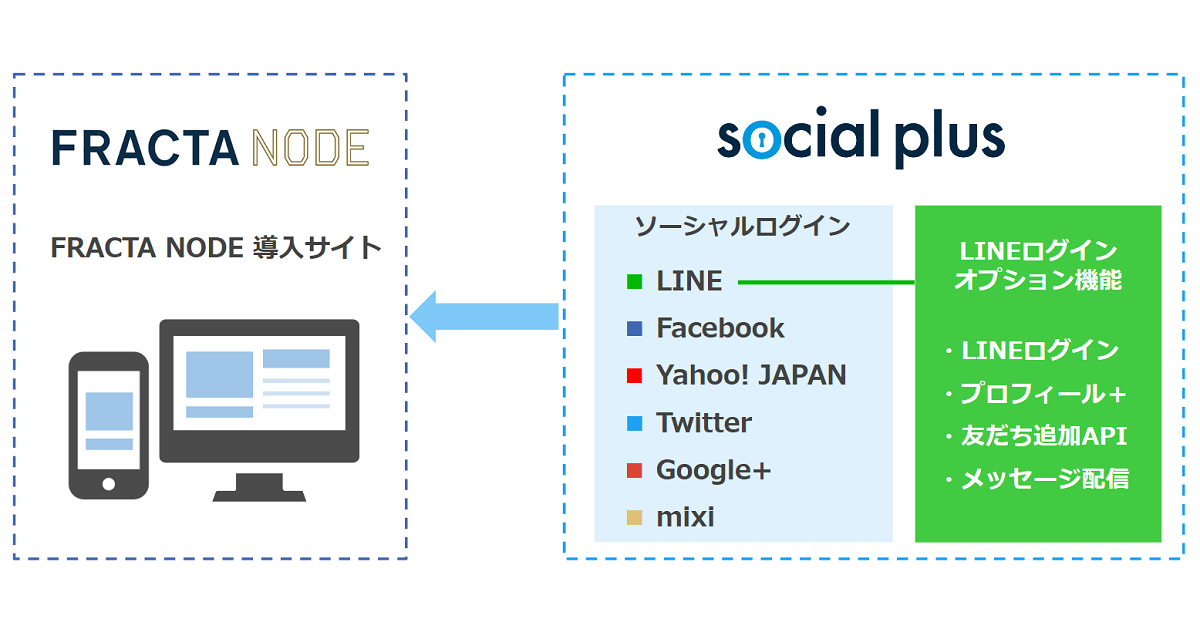 FRACTA NODE

FRACTA NODE 導入サイト

social plus

ソーシャルログイン

LINE
Facebook
Yahoo! JAPAN
Twitter
Google+
mixi

LINEログイン
オプション機能

・LINEログイン
・プロフィール＋
・友だち追加API
・メッセージ配信